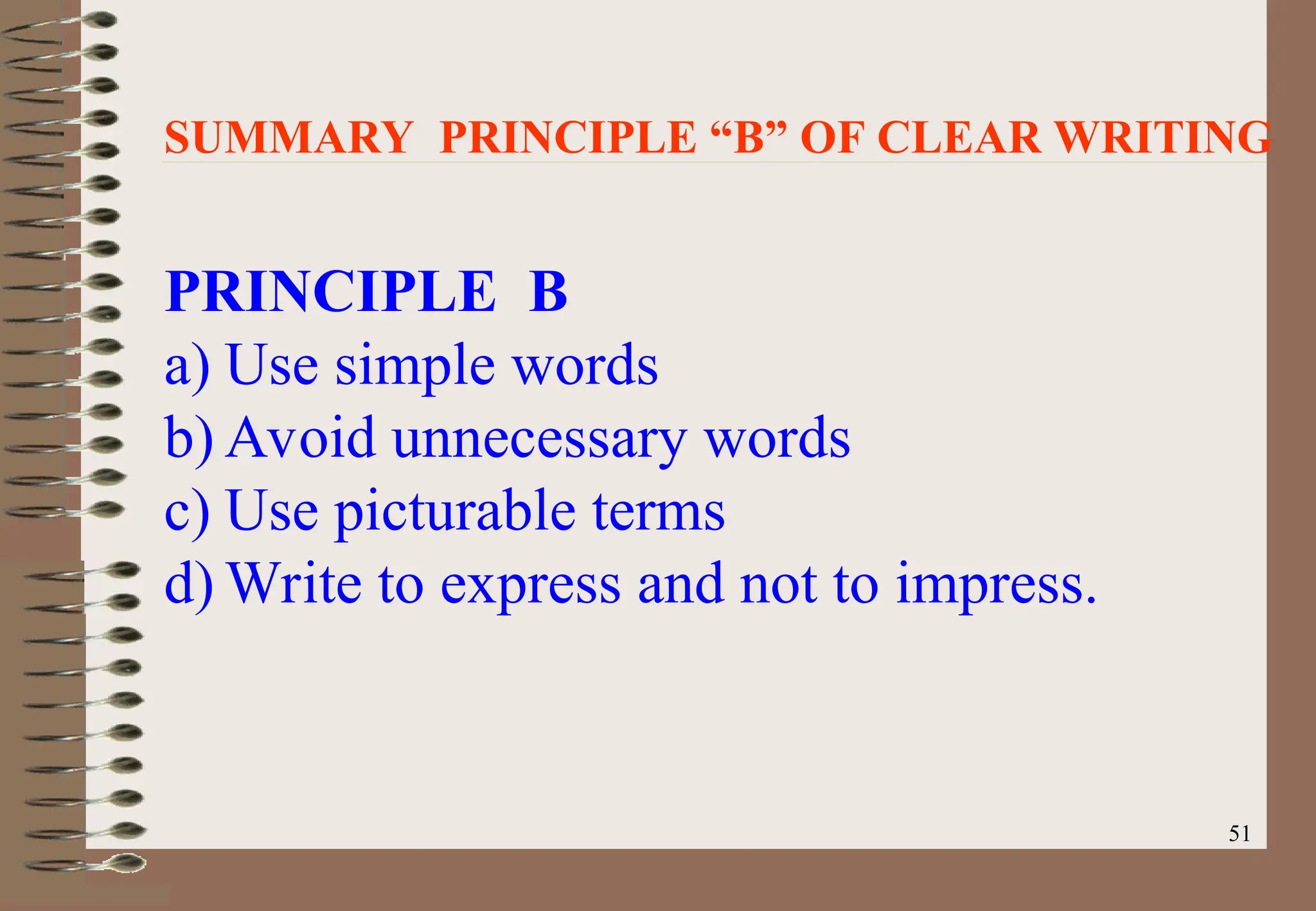 SUMMARY PRINCIPLE “B” OF CLEAR WRITING

PRINCIPLE B
a) Use simple words
b) Avoid unnecessary words
c) Use picturable terms
d) Write to express and not to impress.

51